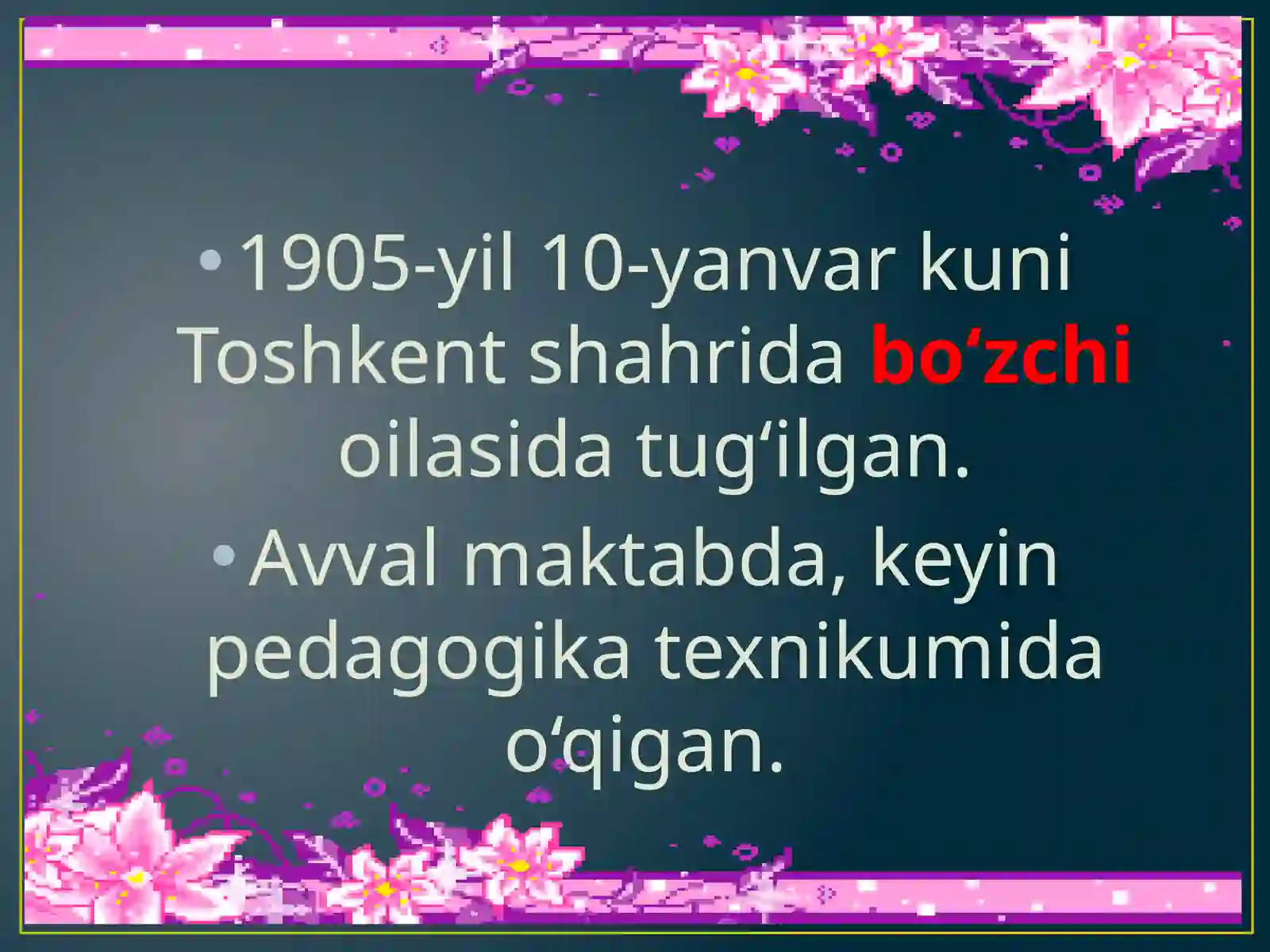 • 1905-yil 10-yanvar kuni Toshkent shahrida bo‘zchi oilasida tug‘ilgan.

• Avval maktabda, keyin pedagogika texnikumida o‘qigan.